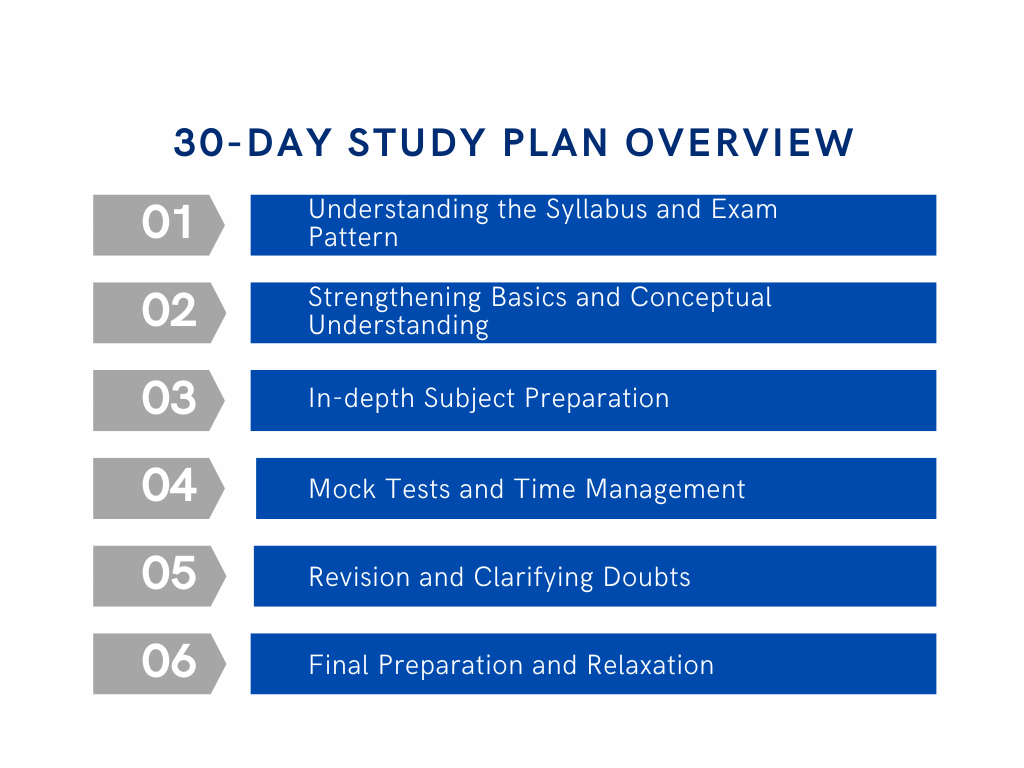 30-DAY STUDY PLAN OVERVIEW

01 Understanding the Syllabus and Exam Pattern

02 Strengthening Basics and Conceptual Understanding

03 In-depth Subject Preparation

04 Mock Tests and Time Management

05 Revision and Clarifying Doubts

06 Final Preparation and Relaxation